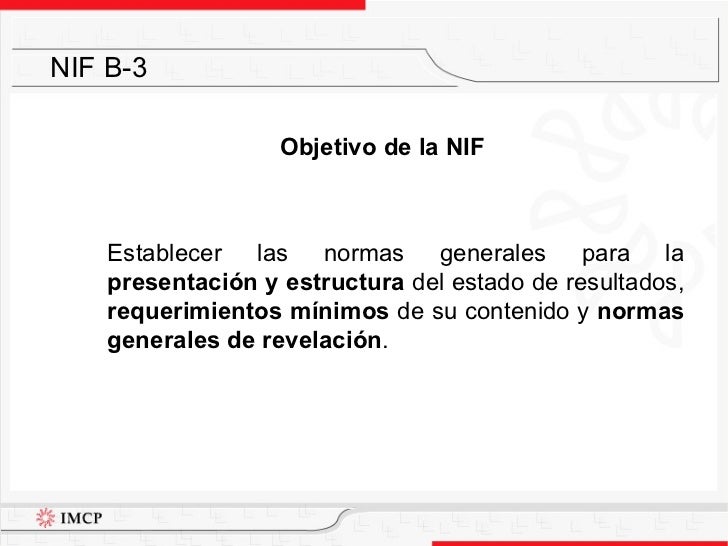 NIF B-3

Objetivo de la NIF

Establecer las normas generales para la presentación y estructura del estado de resultados, requerimientos mínimos de su contenido y normas generales de revelación.

IMCP